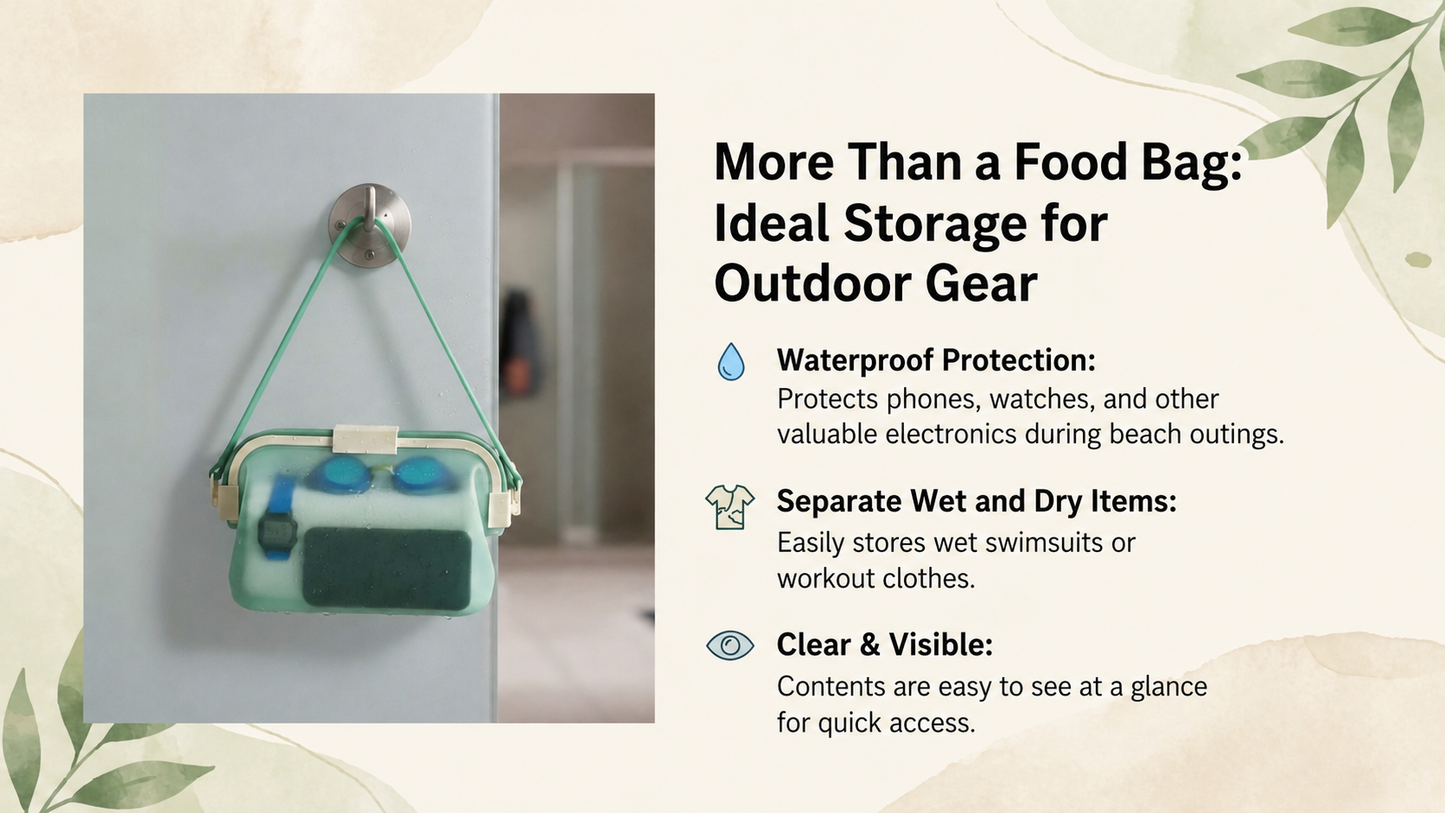 More Than a Food Bag: Ideal Storage for Outdoor Gear

Waterproof Protection:
Protects phones, watches, and other valuable electronics during beach outings.

Separate Wet and Dry Items:
Easily stores wet swimsuits or workout clothes.

Clear & Visible:
Contents are easy to see at a glance for quick access.